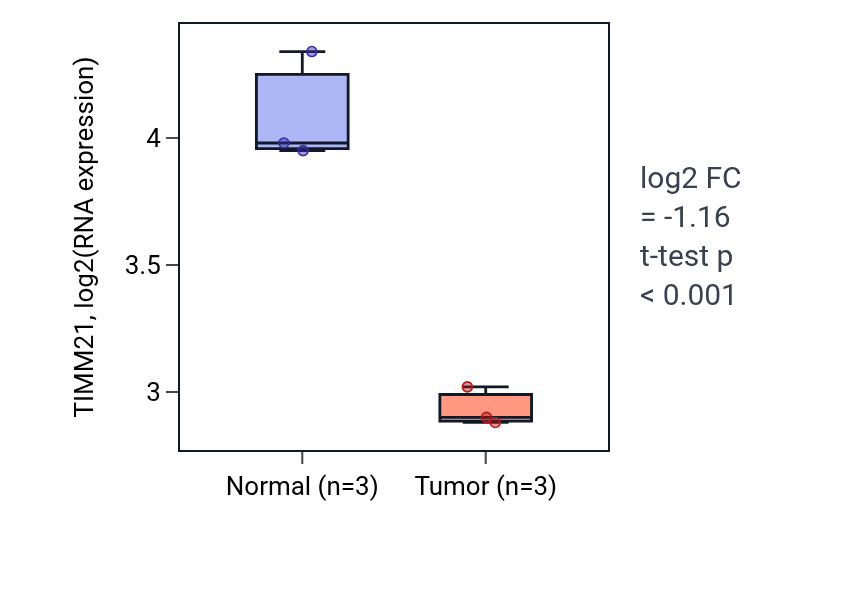 TIMM21, log2(RNA expression)

4

3.5

3

Normal (n=3)

Tumor (n=3)

log2 FC
= -1.16
t-test p
< 0.001